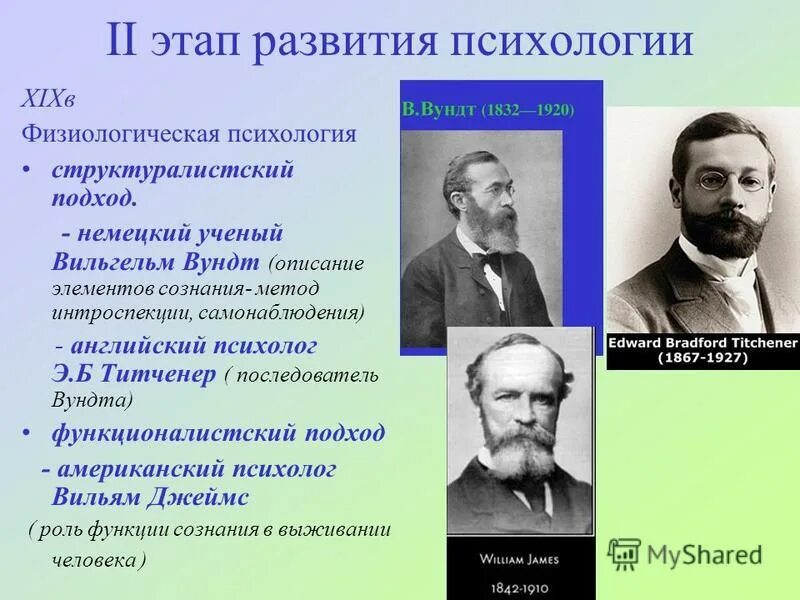 II этап развития психологии

XIXв

Физиологическая психология

• структуралистский подход.

- немецкий ученый Вильгельм Вундт (описание элементов сознания- метод интроспекции, самонаблюдения)

- английский психолог Э.Б Титченер ( последователь Вундта)

• функционалистский подход

- американский психолог Вильям Джеймс

( роль функции сознания в выживании человека )

В.Вундт (1832—1920)

Edward Bradford Titchener (1867-1927)

WILLIAM JAMES 1842-1910

MyShared